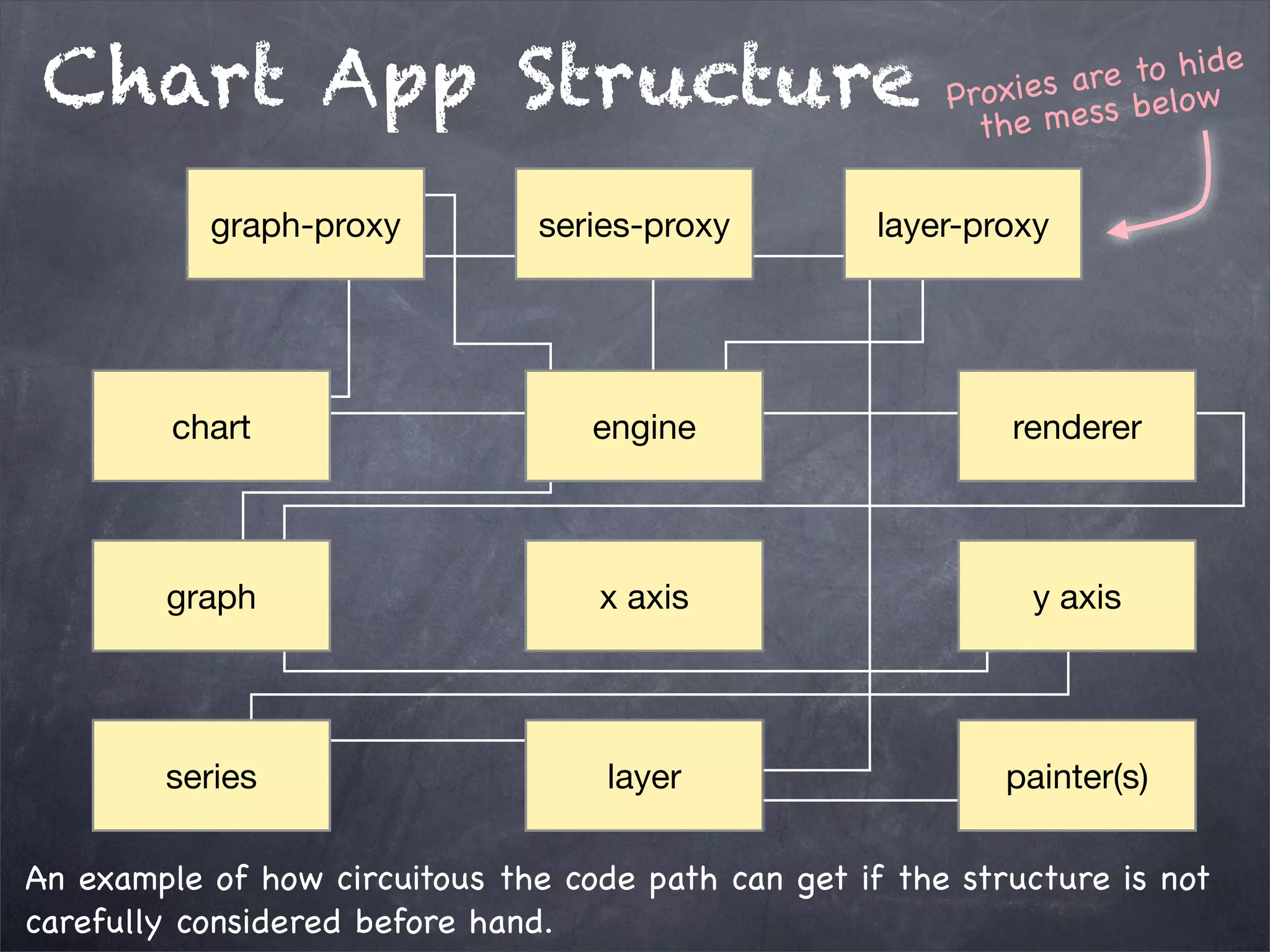 Chart App Structure

Proxies are to hide the mess below

graph-proxy

series-proxy

layer-proxy

chart

engine

renderer

graph

x axis

y axis

series

layer

painter(s)

An example of how circuitous the code path can get if the structure is not carefully considered before hand.